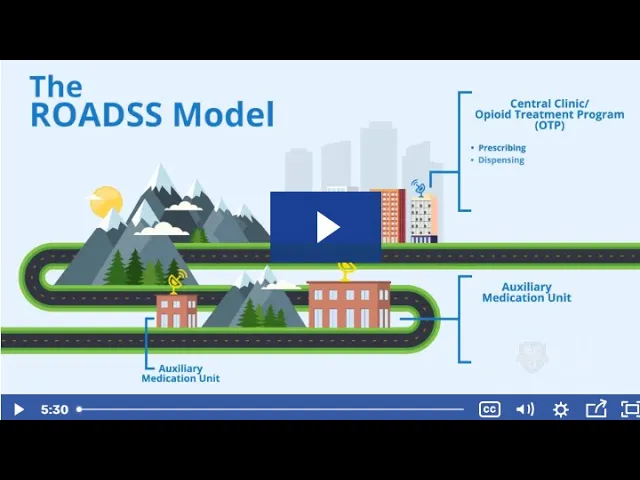 The ROADSS Model

Central Clinic/ Opioid Treatment Program (OTP)

• Prescribing
• Dispensing

Auxiliary Medication Unit

Auxiliary Medication Unit

5:30

CC